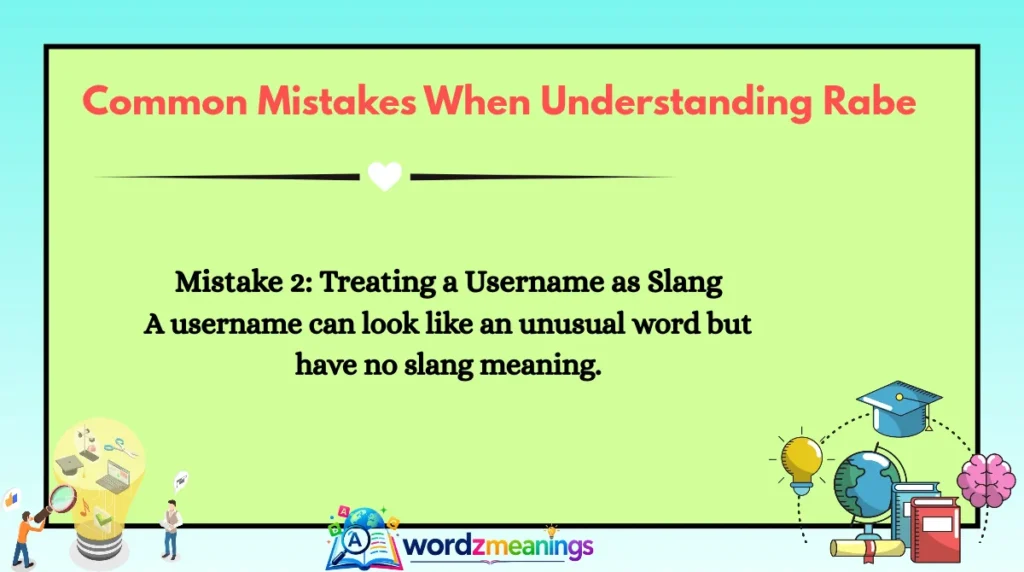 Common Mistakes When Understanding Rabe

Mistake 2: Treating a Username as Slang
A username can look like an unusual word but have no slang meaning.

wordzmeanings